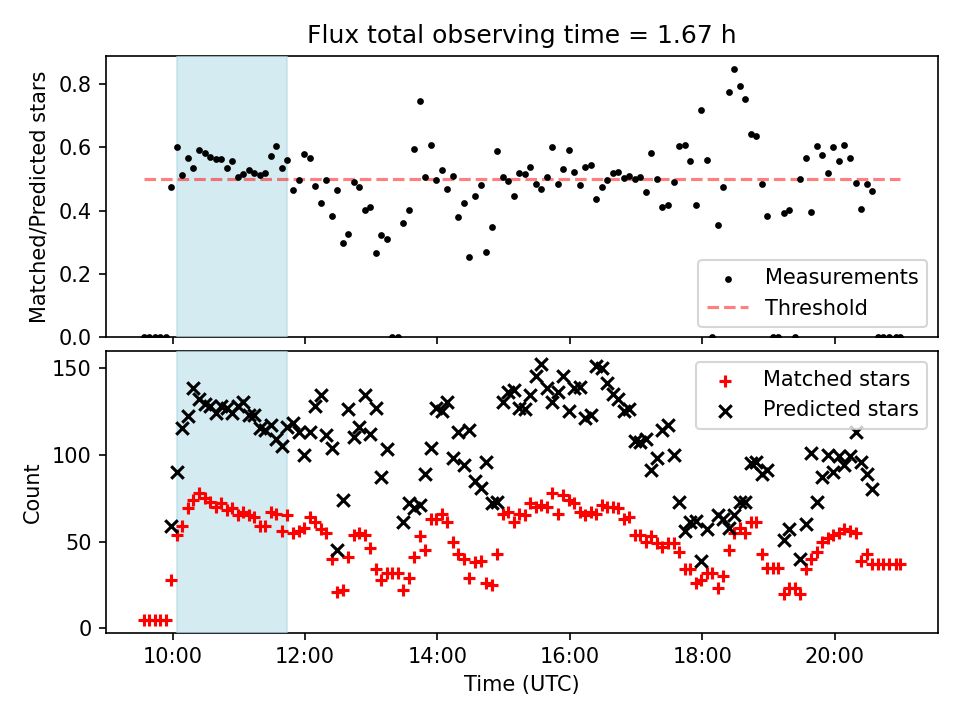 Flux total observing time = 1.67 h

Matched/Predicted stars

0.8
0.6
0.4
0.2
0.0

Measurements
Threshold

Count

150
100
50
0

Matched stars
Predicted stars

10:00
12:00
14:00
16:00
18:00
20:00

Time (UTC)